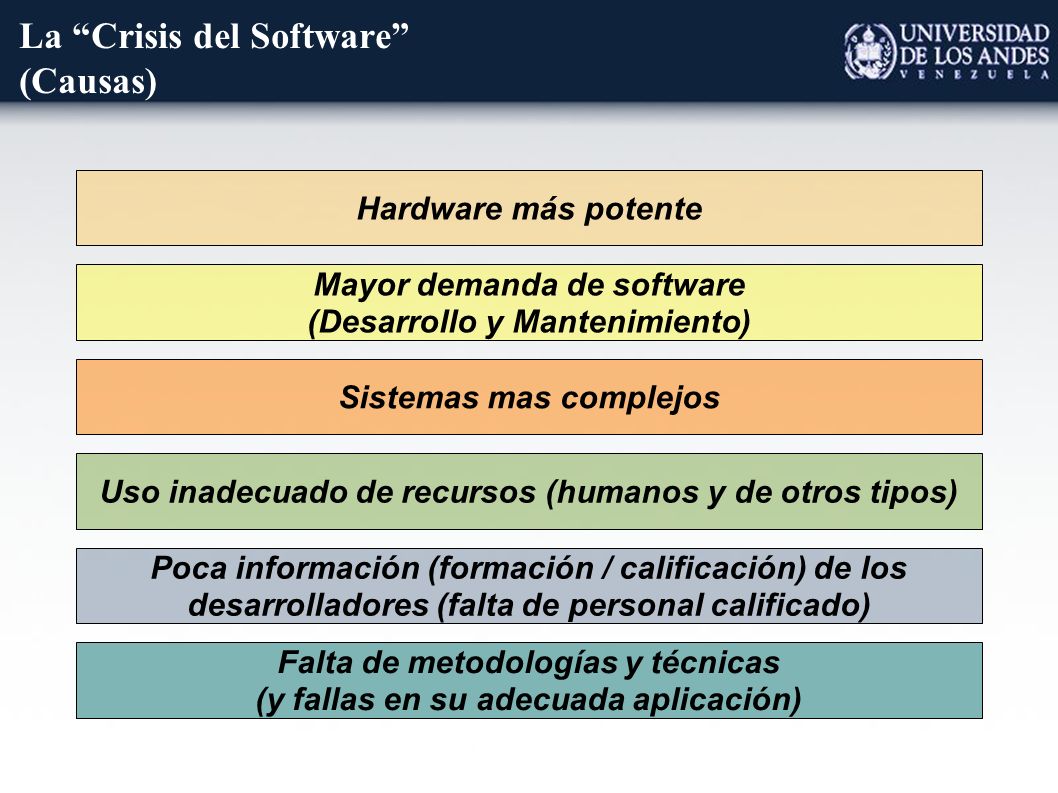 La “Crisis del Software”
(Causas)

UNIVERSIDAD
DE LOS ANDES
VENEZUELA

Hardware más potente

Mayor demanda de software
(Desarrollo y Mantenimiento)

Sistemas mas complejos

Uso inadecuado de recursos (humanos y de otros tipos)

Poca información (formación / calificación) de los desarrolladores (falta de personal calificado)

Falta de metodologías y técnicas
(y fallas en su adecuada aplicación)